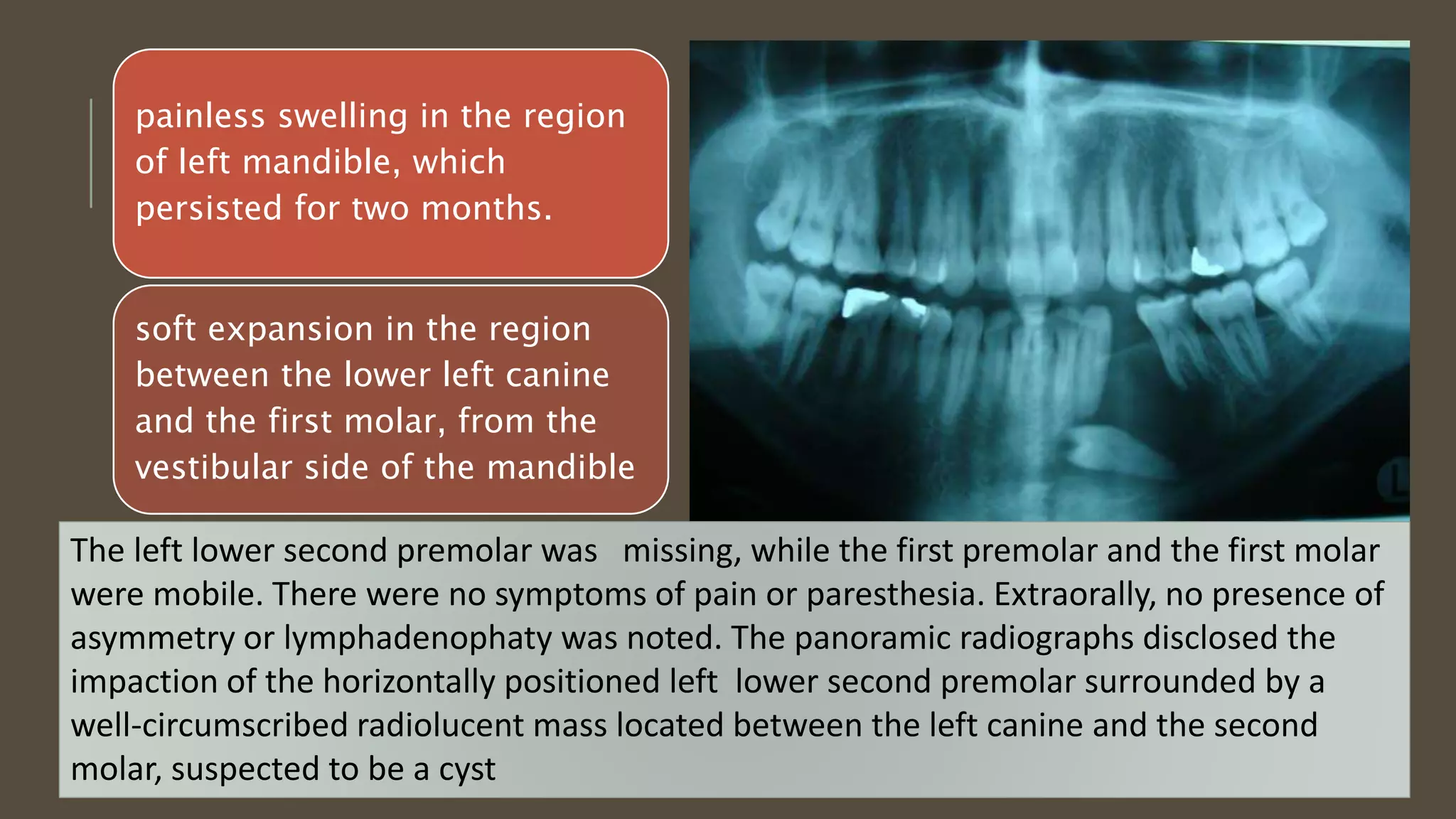 painless swelling in the region of left mandible, which persisted for two months.

soft expansion in the region between the lower left canine and the first molar, from the vestibular side of the mandible

L

The left lower second premolar was missing, while the first premolar and the first molar were mobile. There were no symptoms of pain or paresthesia. Extraorally, no presence of asymmetry or lymphadenophaty was noted. The panoramic radiographs disclosed the impaction of the horizontally positioned left lower second premolar surrounded by a well-circumscribed radiolucent mass located between the left canine and the second molar, suspected to be a cyst